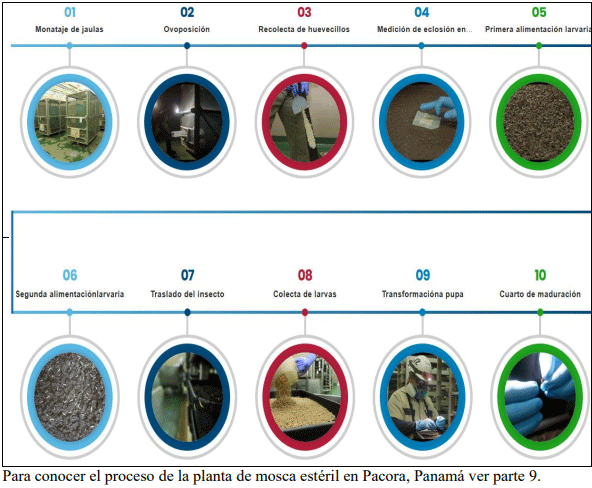 01
Monataje de jaulas

02
Ovoposición

03
Recolecta de huevecillos

04
Medición de eclosión en...

05
Primera alimentación larvaria

06
Segunda alimentaciónlarvaria

07
Traslado del insecto

08
Colecta de larvas

09
Transformacióna pupa

10
Cuarto de maduración

Para conocer el proceso de la planta de mosca estéril en Pacora, Panamá ver parte 9.